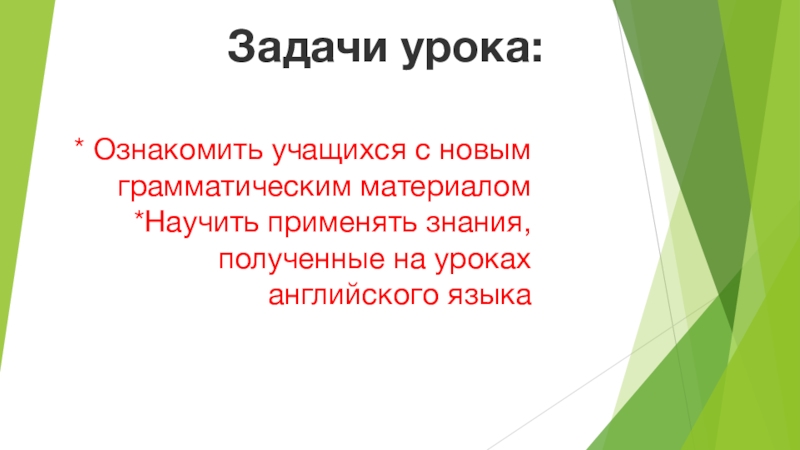 Задачи урока:

* Ознакомить учащихся с новым грамматическим материалом
*Научить применять знания, полученные на уроках английского языка